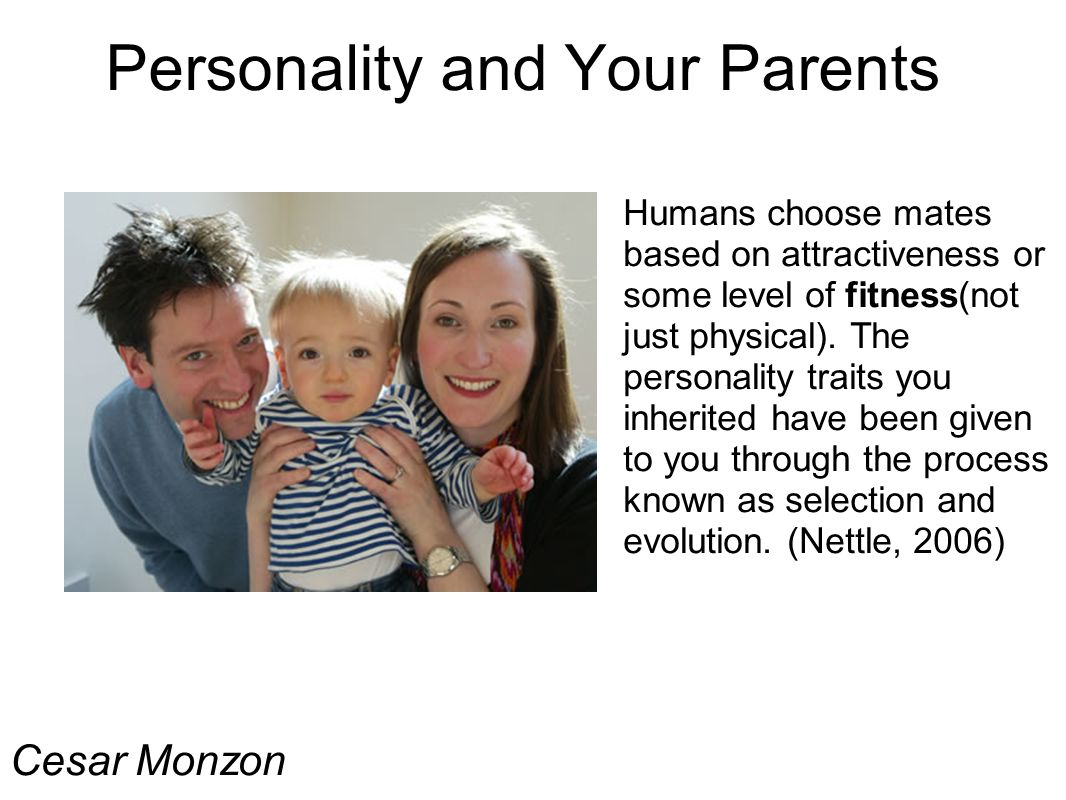 Personality and Your Parents

Humans choose mates based on attractiveness or some level of fitness(not just physical). The personality traits you inherited have been given to you through the process known as selection and evolution. (Nettle, 2006)

Cesar Monzon